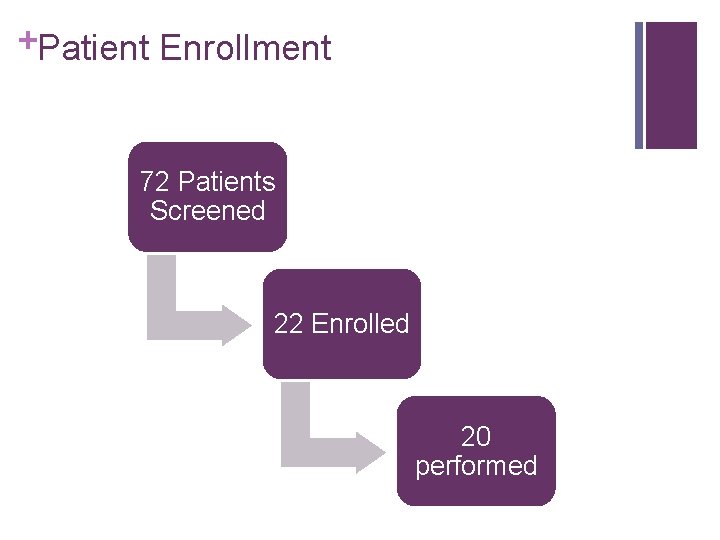 +Patient Enrollment

72 Patients Screened

22 Enrolled

20 performed